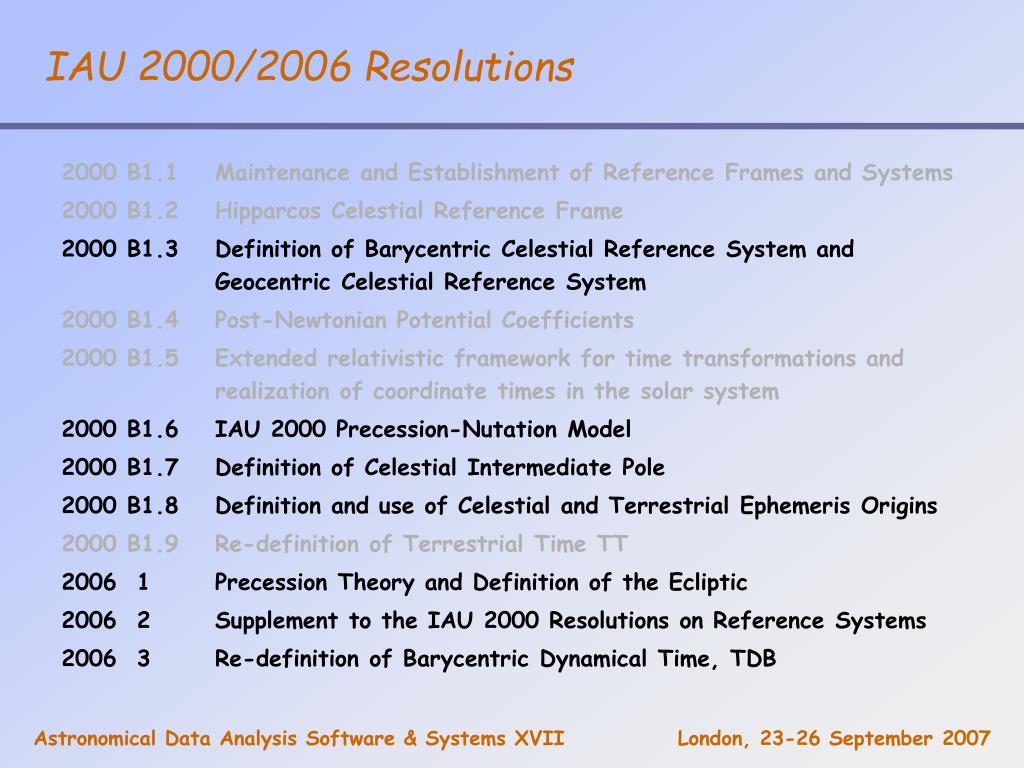 IAU 2000/2006 Resolutions

2000 B1.1 Maintenance and Establishment of Reference Frames and Systems
2000 B1.2 Hipparcos Celestial Reference Frame
2000 B1.3 Definition of Barycentric Celestial Reference System and Geocentric Celestial Reference System
2000 B1.4 Post-Newtonian Potential Coefficients
2000 B1.5 Extended relativistic framework for time transformations and realization of coordinate times in the solar system
2000 B1.6 IAU 2000 Precession-Nutation Model
2000 B1.7 Definition of Celestial Intermediate Pole
2000 B1.8 Definition and use of Celestial and Terrestrial Ephemeris Origins
2000 B1.9 Re-definition of Terrestrial Time TT
2006 1 Precession Theory and Definition of the Ecliptic
2006 2 Supplement to the IAU 2000 Resolutions on Reference Systems
2006 3 Re-definition of Barycentric Dynamical Time, TDB

Astronomical Data Analysis Software & Systems XVII London, 23-26 September 2007